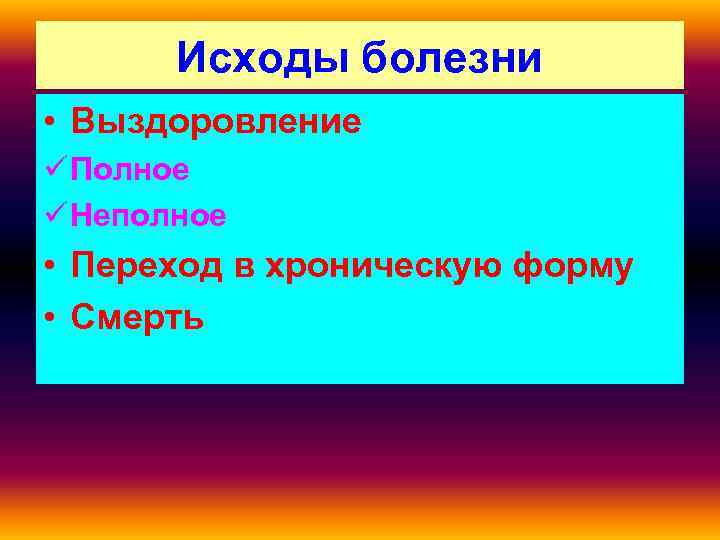 Исходы болезни

• Выздоровление
✓ Полное
✓ Неполное
• Переход в хроническую форму
• Смерть